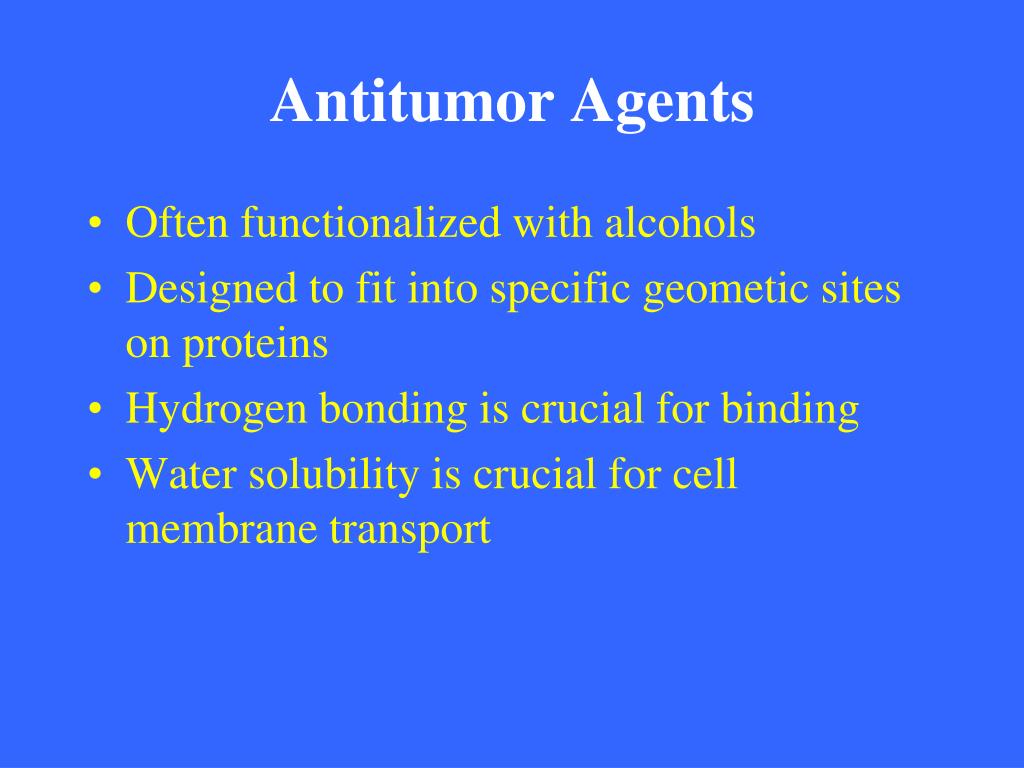 Antitumor Agents

• Often functionalized with alcohols
• Designed to fit into specific geometic sites on proteins
• Hydrogen bonding is crucial for binding
• Water solubility is crucial for cell membrane transport